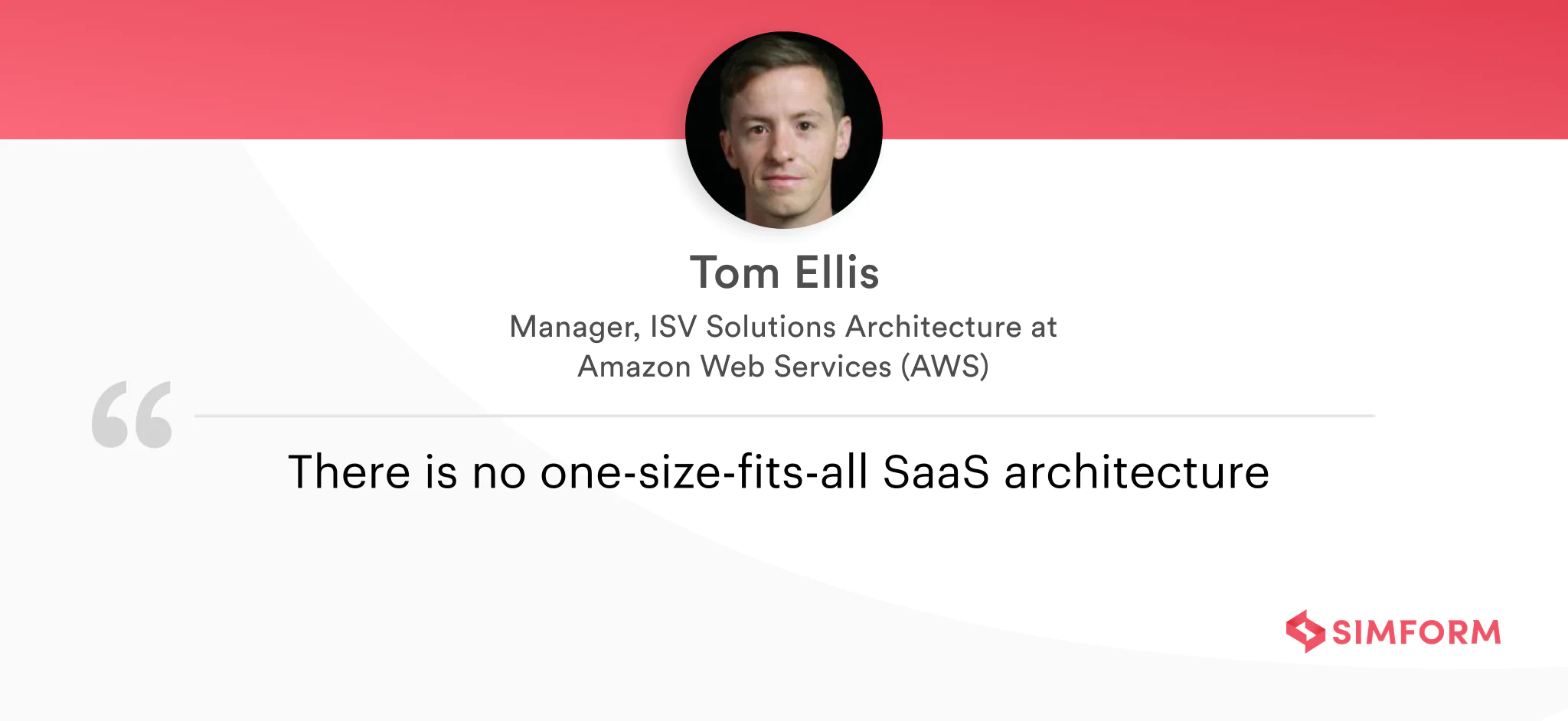 Tom Ellis

Manager, ISV Solutions Architecture at Amazon Web Services (AWS)

“

There is no one-size-fits-all SaaS architecture

SIMFORM